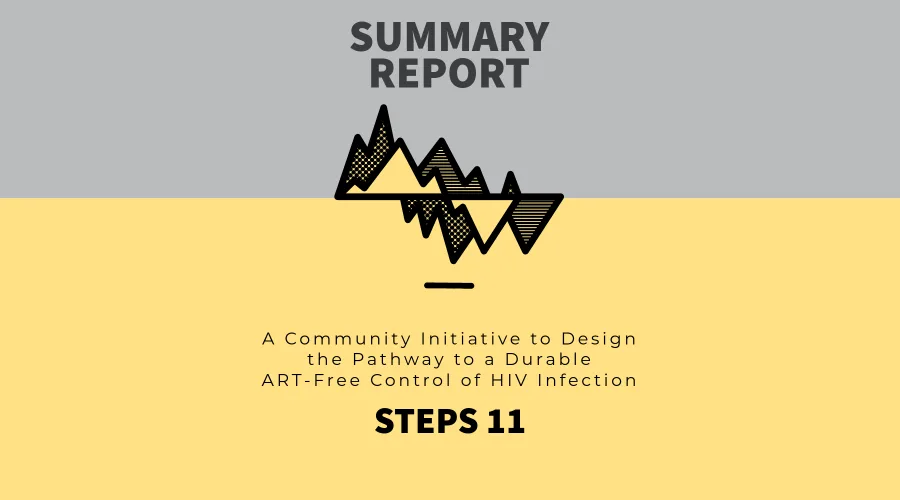 SUMMARY
REPORT

A Community Initiative to Design the Pathway to a Durable ART-Free Control of HIV Infection

STEPS 11